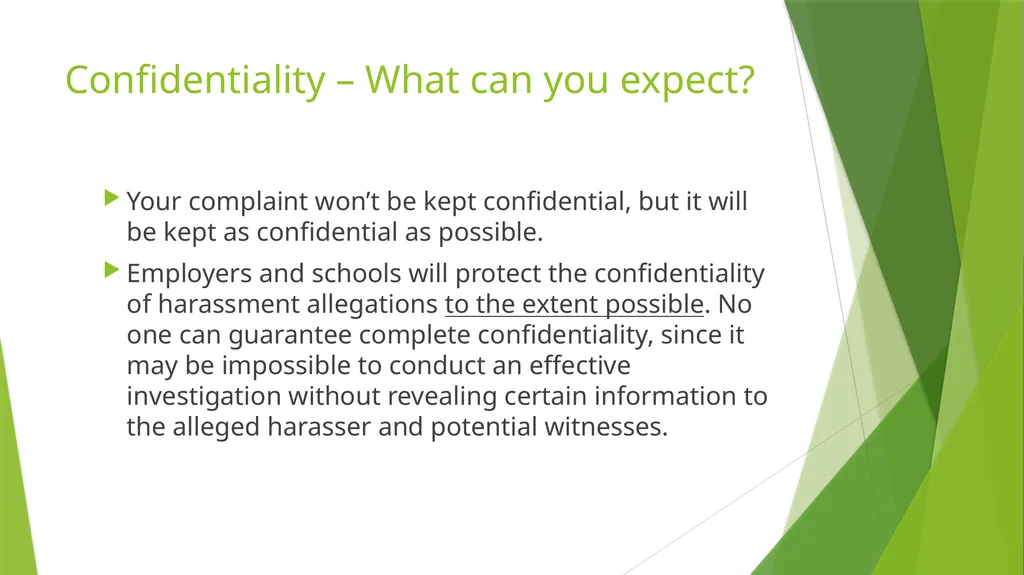 Confidentiality – What can you expect?

Your complaint won’t be kept confidential, but it will be kept as confidential as possible.

Employers and schools will protect the confidentiality of harassment allegations to the extent possible. No one can guarantee complete confidentiality, since it may be impossible to conduct an effective investigation without revealing certain information to the alleged harasser and potential witnesses.